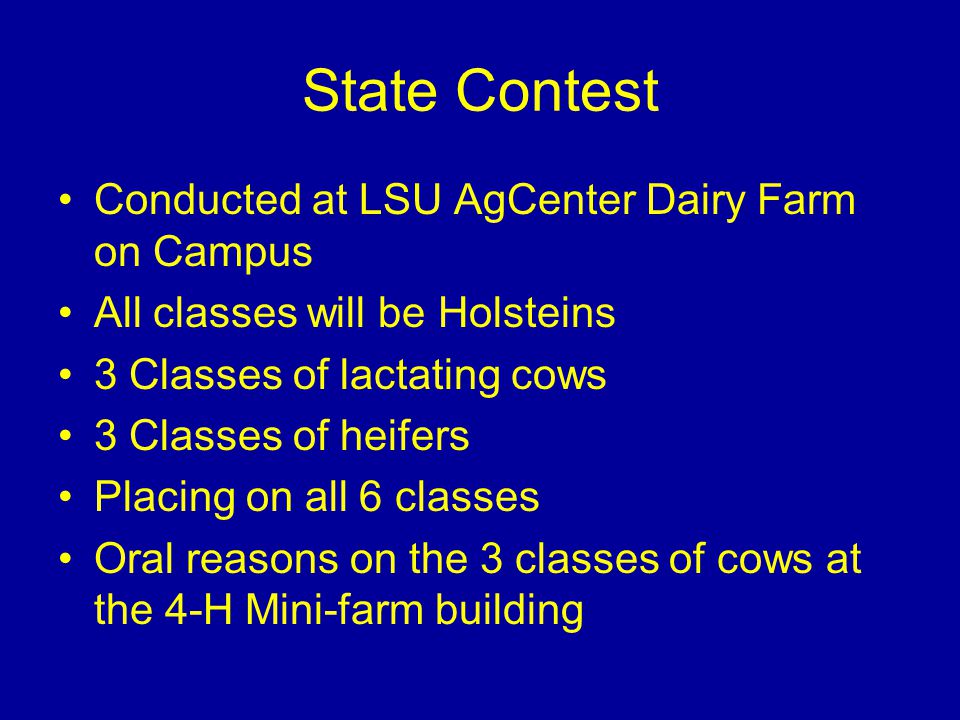 State Contest

• Conducted at LSU AgCenter Dairy Farm on Campus
• All classes will be Holsteins
• 3 Classes of lactating cows
• 3 Classes of heifers
• Placing on all 6 classes
• Oral reasons on the 3 classes of cows at the 4-H Mini-farm building